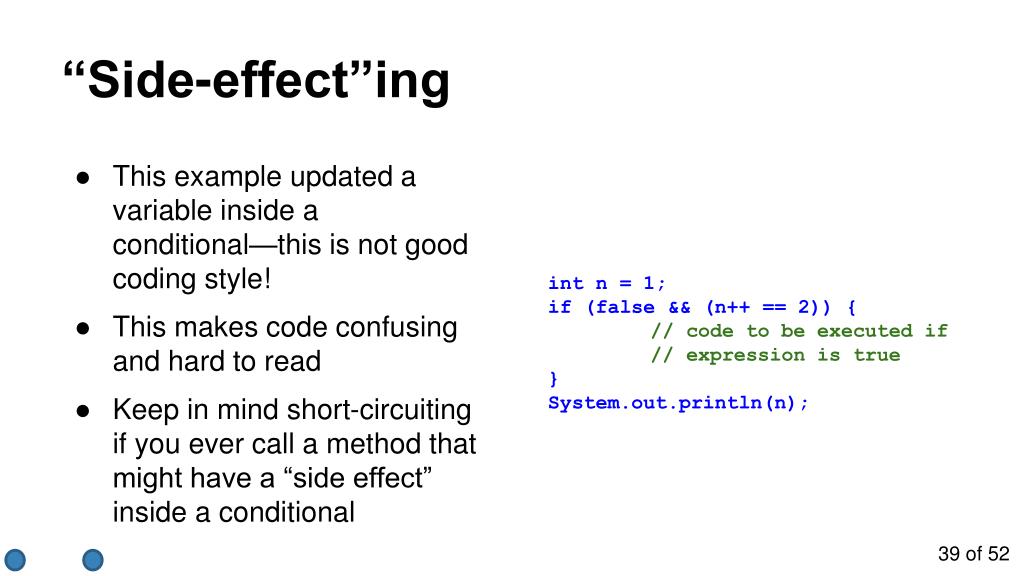 “Side-effect”ing

● This example updated a variable inside a conditional—this is not good coding style!

● This makes code confusing and hard to read

● Keep in mind short-circuiting if you ever call a method that might have a “side effect” inside a conditional

int n = 1;
if (false && (n++ == 2)) {
        // code to be executed if
        // expression is true
}
System.out.println(n);

39 of 52